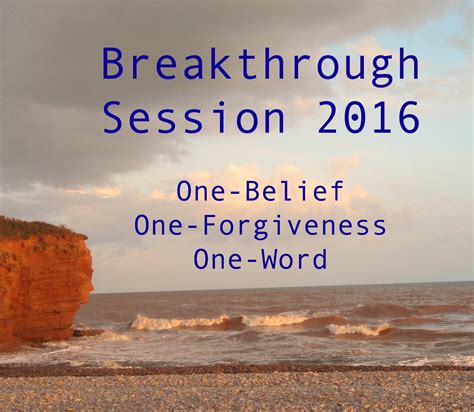 Breakthrough Session 2016

One-Belief
One-Forgiveness
One-Word